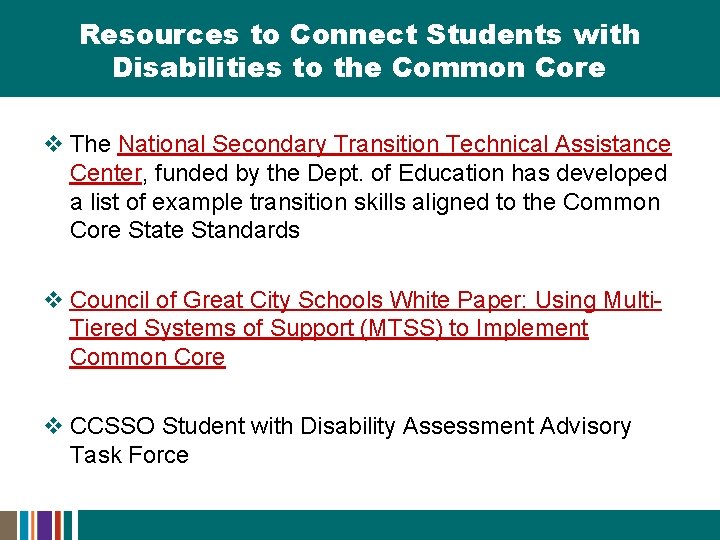 Resources to Connect Students with Disabilities to the Common Core

❖ The National Secondary Transition Technical Assistance Center, funded by the Dept. of Education has developed a list of example transition skills aligned to the Common Core State Standards

❖ Council of Great City Schools White Paper: Using Multi-Tiered Systems of Support (MTSS) to Implement Common Core

❖ CCSSO Student with Disability Assessment Advisory Task Force